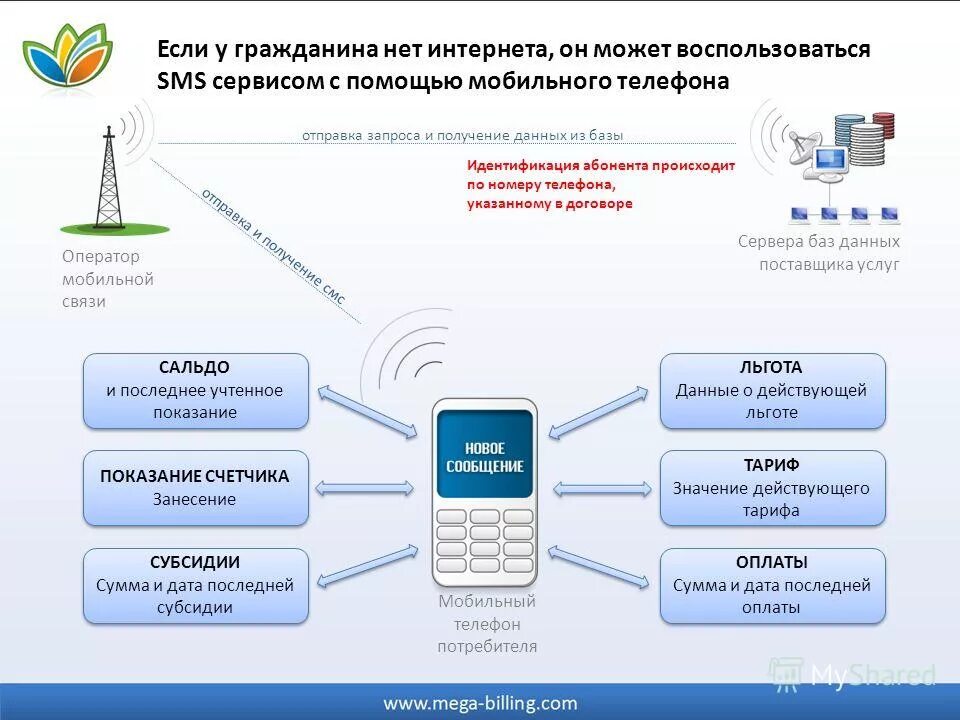 Если у гражданина нет интернета, он может воспользоваться SMS сервисом с помощью мобильного телефона

отправка запроса и получение данных из базы

Идентификация абонента происходит по номеру телефона, указанному в договоре

отправка и получение смс

Оператор мобильной связи

Сервера баз данных поставщика услуг

САЛЬДО
и последнее учтенное показание

ПОКАЗАНИЕ СЧЕТЧИКА
Занесение

СУБСИДИИ
Сумма и дата последней субсидии

НОВОЕ СООБЩЕНИЕ

Мобильный телефон потребителя

ЛЬГОТА
Данные о действующей льготе

ТАРИФ
Значение действующего тарифа

ОПЛАТЫ
Сумма и дата последней оплаты

MyShared

www.mega-billing.com